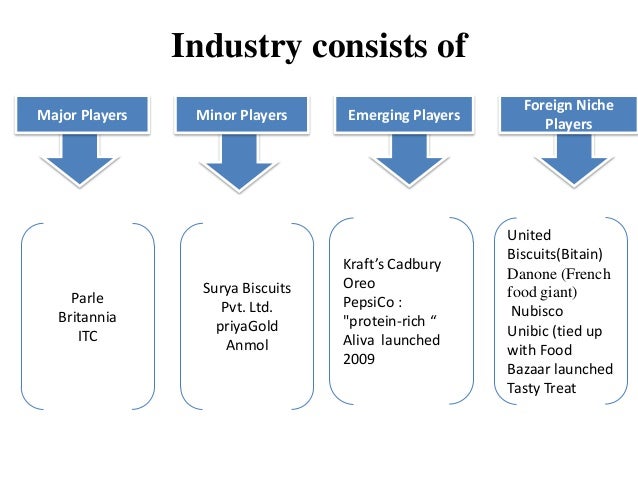 Industry consists of

Major Players

Minor Players

Emerging Players

Foreign Niche Players

Parle
Britannia
ITC

Surya Biscuits Pvt. Ltd.
priyaGold
Anmol

Kraft's Cadbury
Oreo
PepsiCo : "protein-rich " Aliva launched 2009

United Biscuits(Bitain)
Danone (French food giant)
Nubisco
Unibic (tied up with Food Bazaar launched Tasty Treat